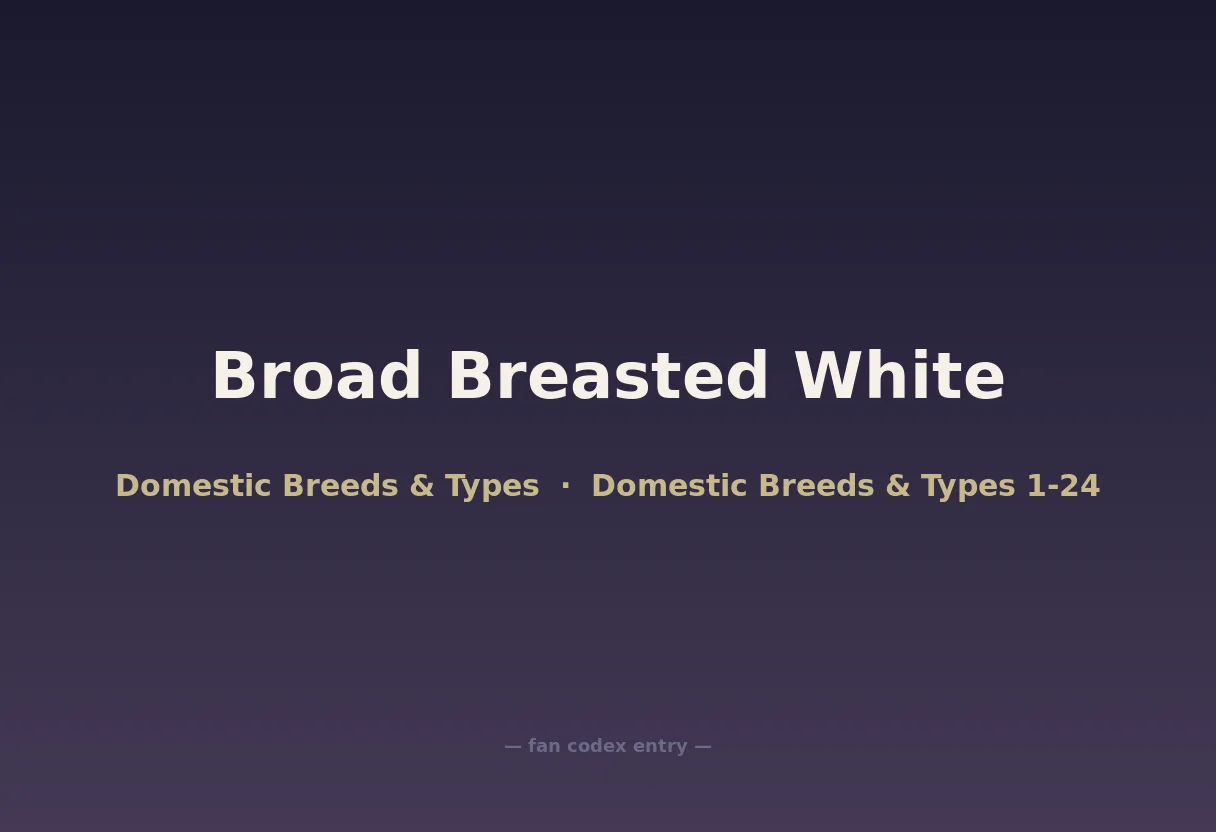 Broad Breasted White

Domestic Breeds & Types · Domestic Breeds & Types 1-24

— fan codex entry —